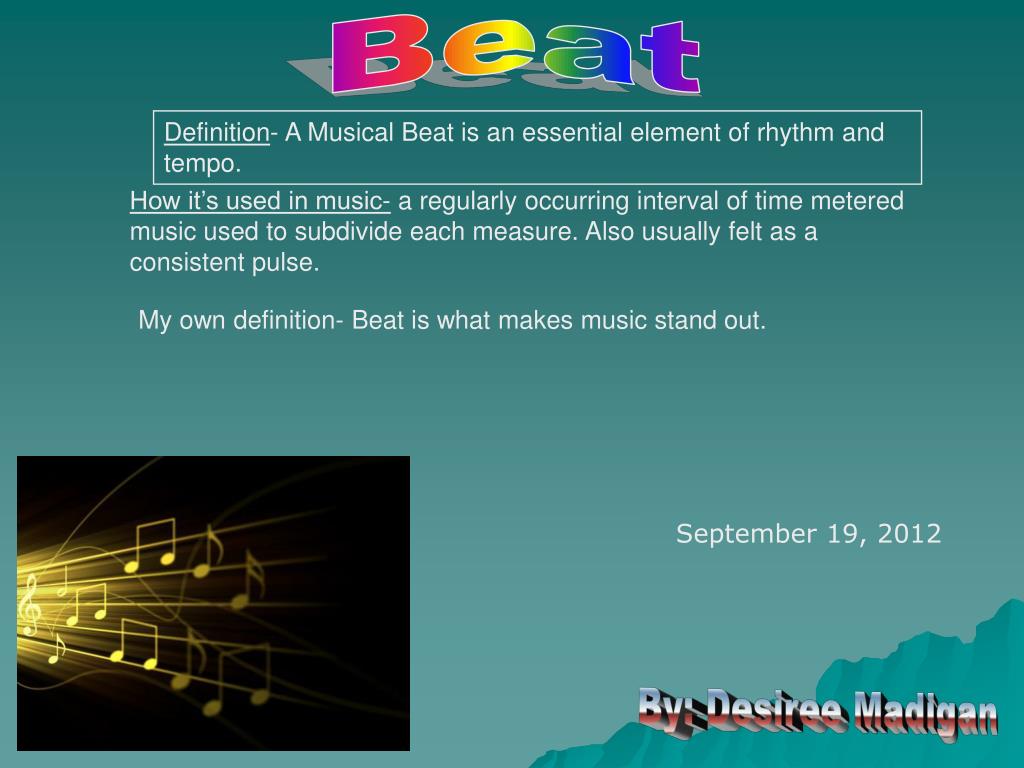 Beat

Definition- A Musical Beat is an essential element of rhythm and tempo.

How it's used in music- a regularly occurring interval of time metered music used to subdivide each measure. Also usually felt as a consistent pulse.

My own definition- Beat is what makes music stand out.

September 19, 2012

By: Desiree Madigan